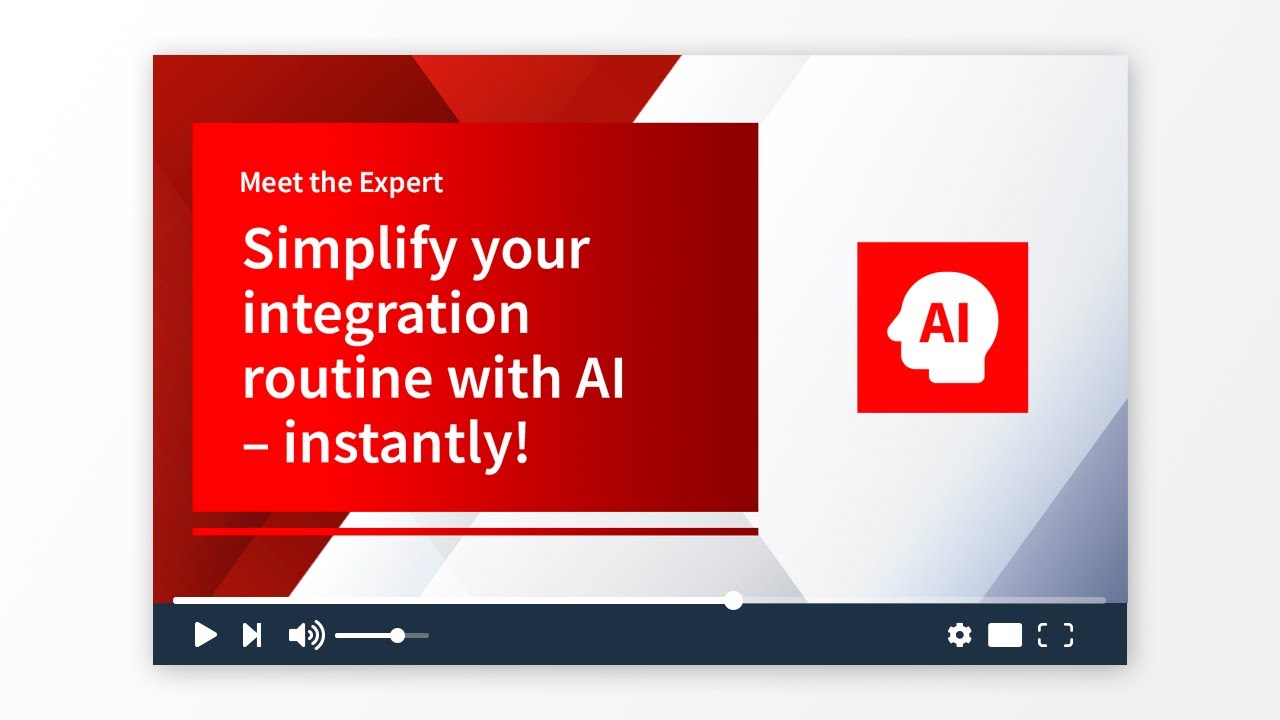 Meet the Expert

Simplify your integration routine with AI – instantly!

AI